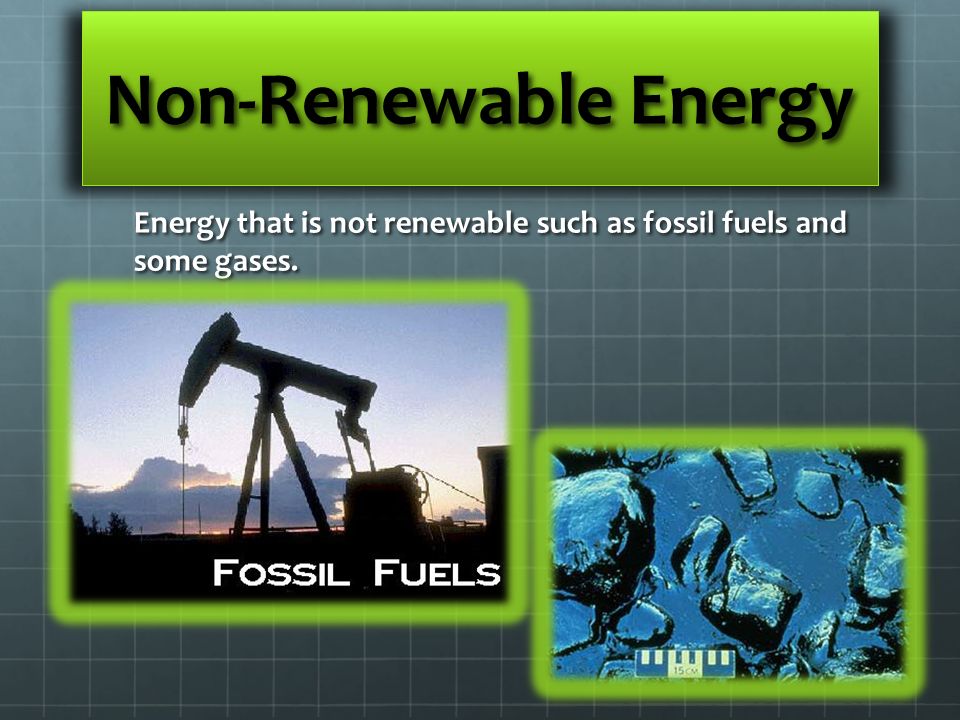 Non-Renewable Energy

Energy that is not renewable such as fossil fuels and some gases.

FOSSIL FUELS

15 CM